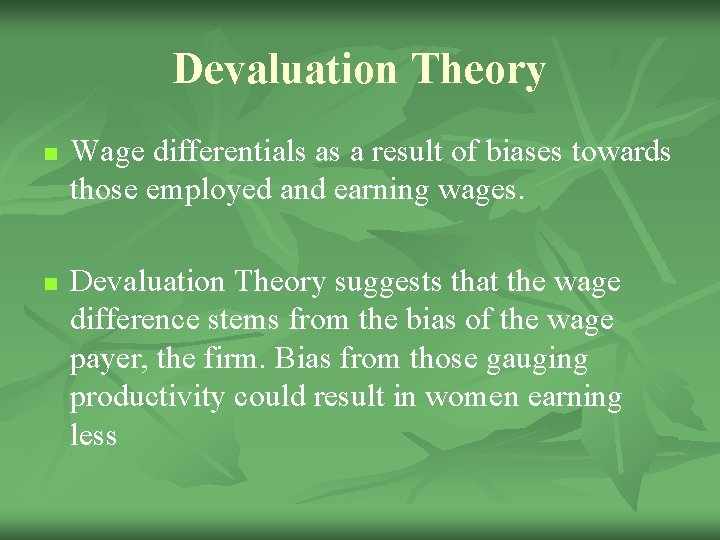 Devaluation Theory

- Wage differentials as a result of biases towards those employed and earning wages.

- Devaluation Theory suggests that the wage difference stems from the bias of the wage payer, the firm. Bias from those gauging productivity could result in women earning less